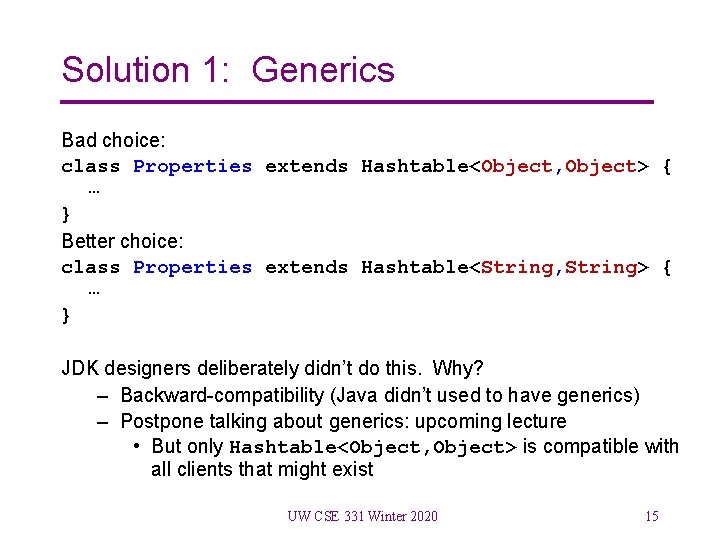 Solution 1: Generics

Bad choice:
class Properties extends Hashtable<Object,Object> {
…
}
Better choice:
class Properties extends Hashtable<String,String> {
…
}

JDK designers deliberately didn't do this. Why?
– Backward-compatibility (Java didn't used to have generics)
– Postpone talking about generics: upcoming lecture
• But only Hashtable<Object,Object> is compatible with all clients that might exist

UW CSE 331 Winter 2020

15